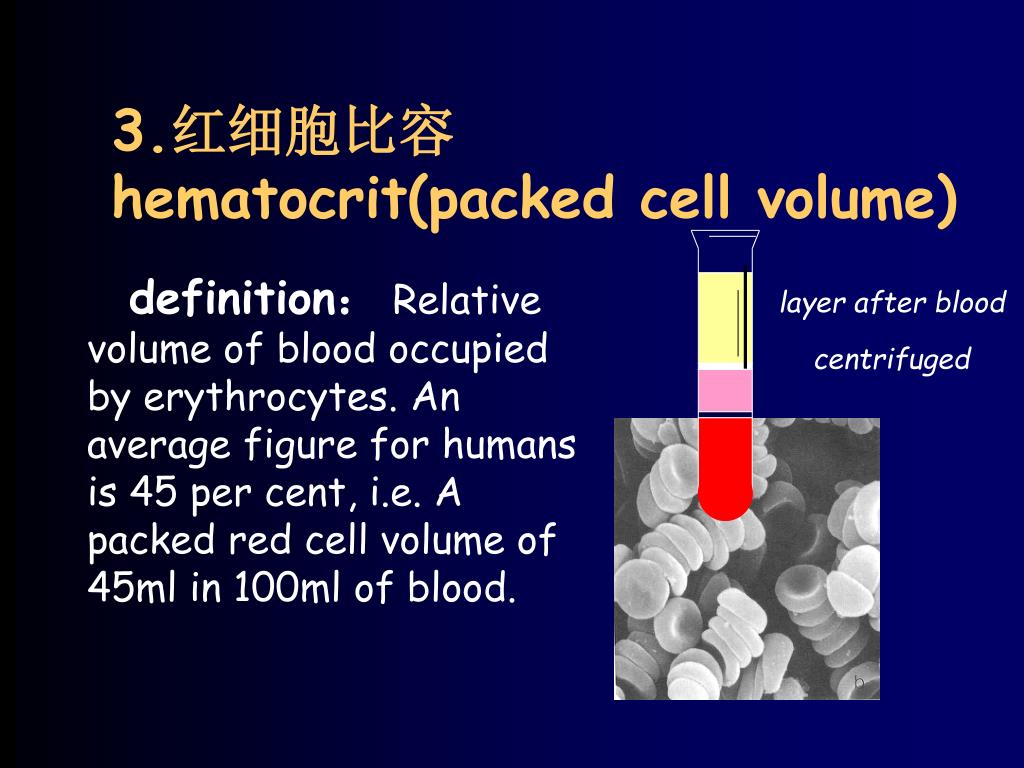 3.红细胞比容
hematocrit(packed cell volume)

definition： Relative volume of blood occupied by erythrocytes. An average figure for humans is 45 per cent, i.e. A packed red cell volume of 45ml in 100ml of blood.

layer after blood centrifuged

b